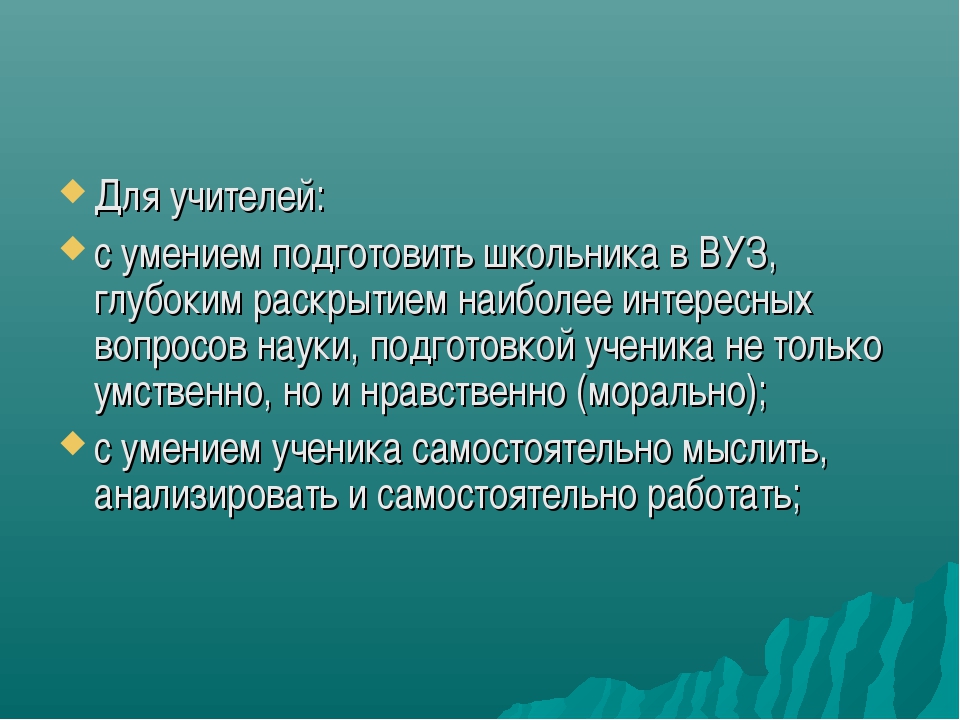 Для учителей:

с умением подготовить школьника в ВУЗ, глубоким раскрытием наиболее интересных вопросов науки, подготовкой ученика не только умственно, но и нравственно (морально);

с умением ученика самостоятельно мыслить, анализировать и самостоятельно работать;